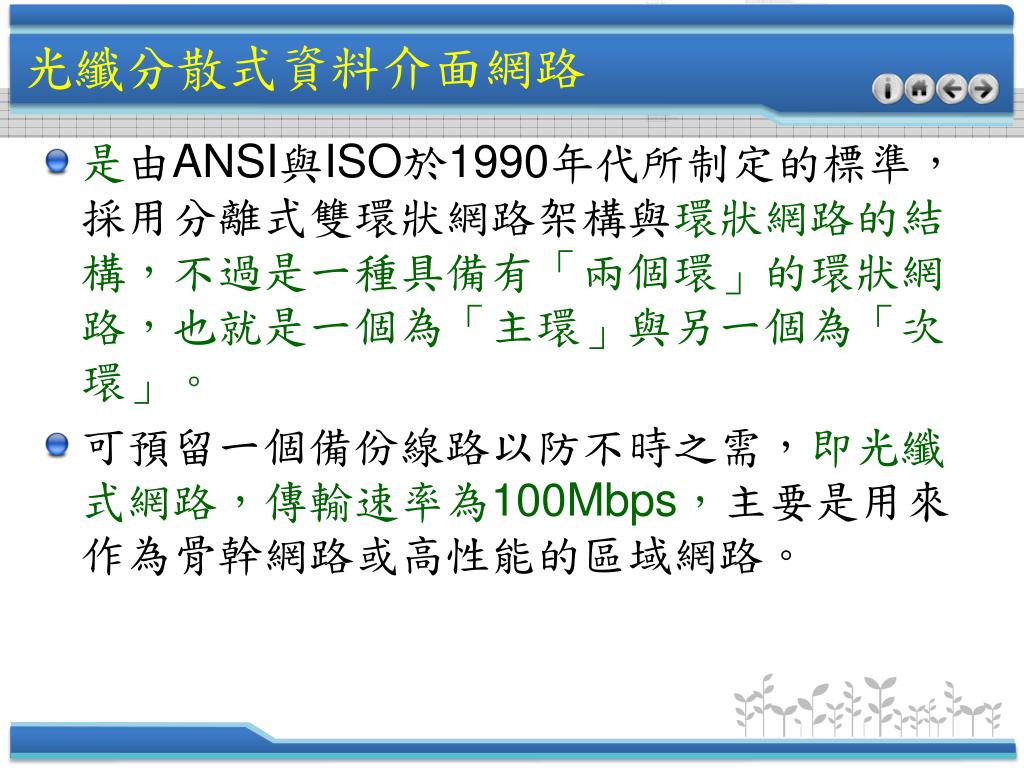 光纖分散式資料介面網路

是由ANSI與ISO於1990年代所制定的標準，採用分離式雙環狀網路架構與環狀網路的結構，不過是一種具備有「兩個環」的環狀網路，也就是一個為「主環」與另一個為「次環」。

可預留一個備份線路以防不時之需，即光纖式網路，傳輸速率為100Mbps，主要是用來作為骨幹網路或高性能的區域網路。